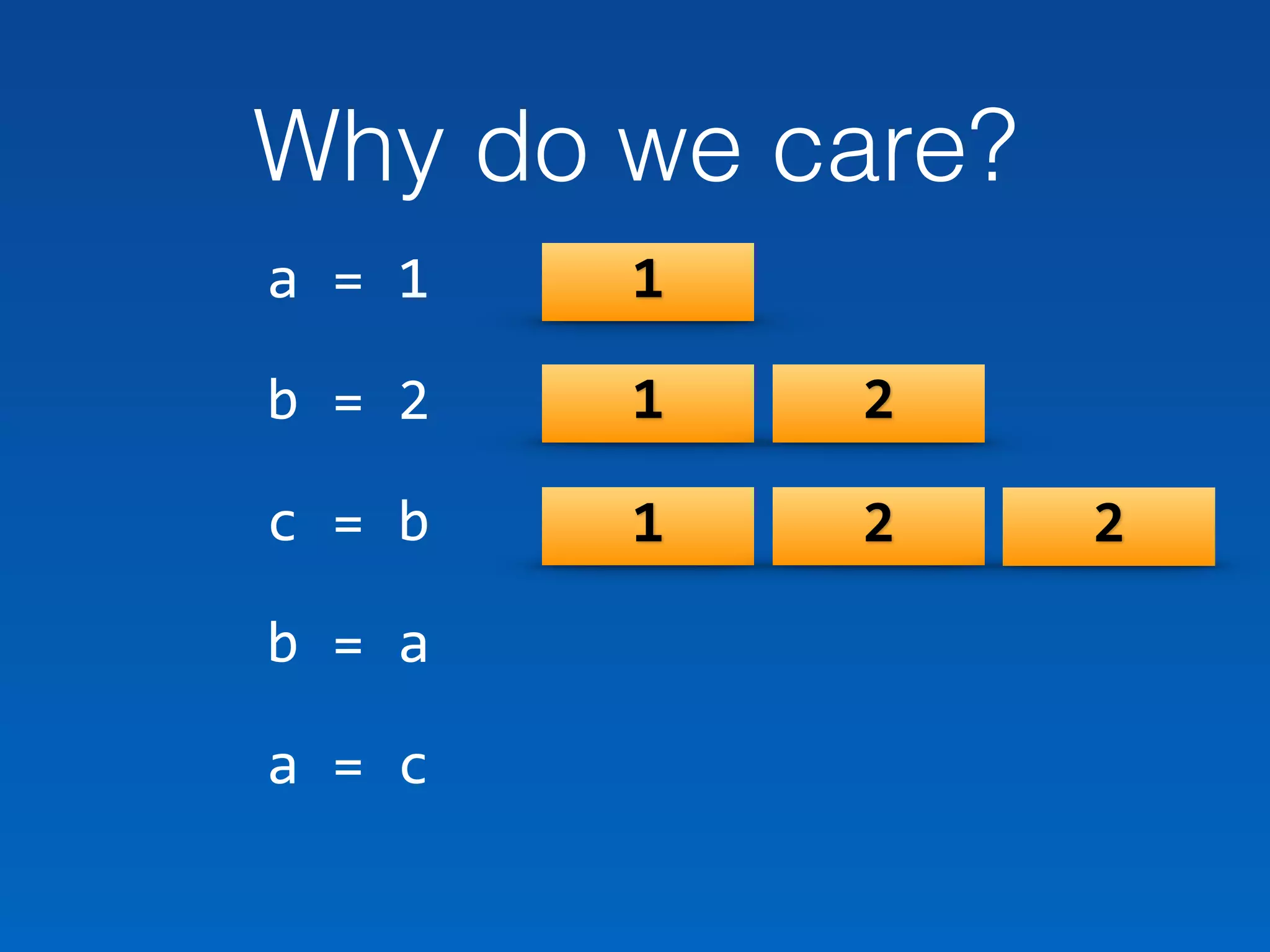 Why do we care?

a = 1    1

b = 2    1    2

c = b    1    2    2

b = a

a = c